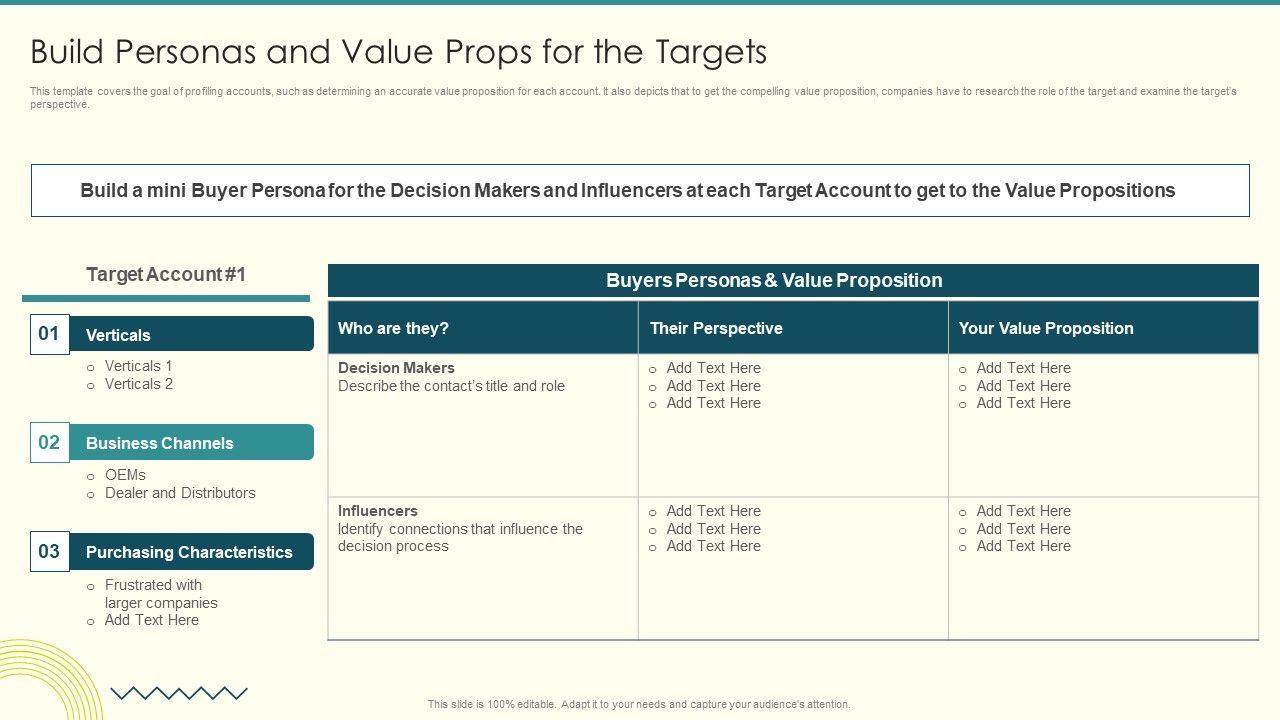 Build Personas and Value Props for the Targets

This template covers the goal of profiling accounts, such as determining an accurate value proposition for each account. It also depicts that to get the compelling value proposition, companies have to research the role of the target and examine the target's perspective.

Build a mini Buyer Persona for the Decision Makers and Influencers at each Target Account to get to the Value Propositions

Target Account #1

01 Verticals
o Verticals 1
o Verticals 2

02 Business Channels
o OEMs
o Dealer and Distributors

03 Purchasing Characteristics
o Frustrated with larger companies
o Add Text Here

Buyers Personas & Value Proposition

| Who are they? | Their Perspective | Your Value Proposition |
|---|---|---|
| Decision Makers Describe the contact's title and role | o Add Text Here o Add Text Here o Add Text Here | o Add Text Here o Add Text Here o Add Text Here |
| Influencers Identify connections that influence the decision process | o Add Text Here o Add Text Here o Add Text Here | o Add Text Here o Add Text Here o Add Text Here |

This slide is 100% editable. Adapt it to your needs and capture your audience's attention.